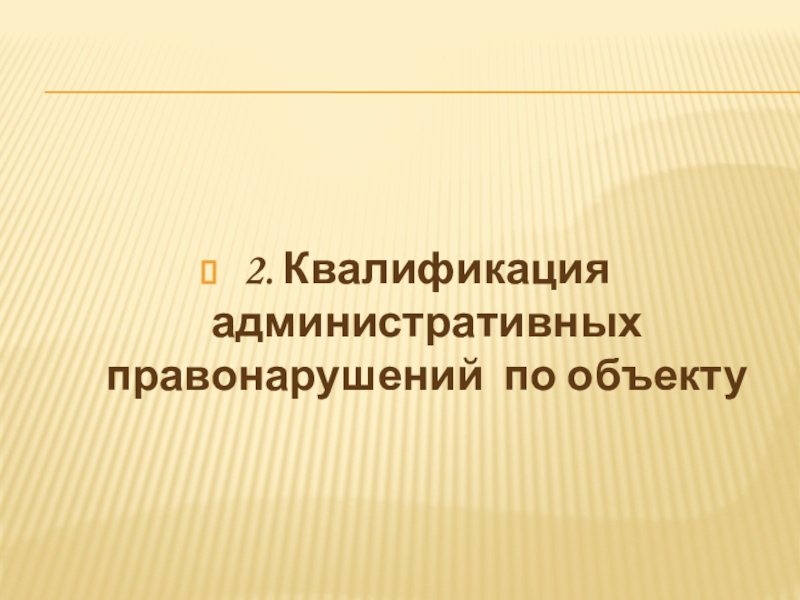 2. Квалификация административных правонарушений по объекту